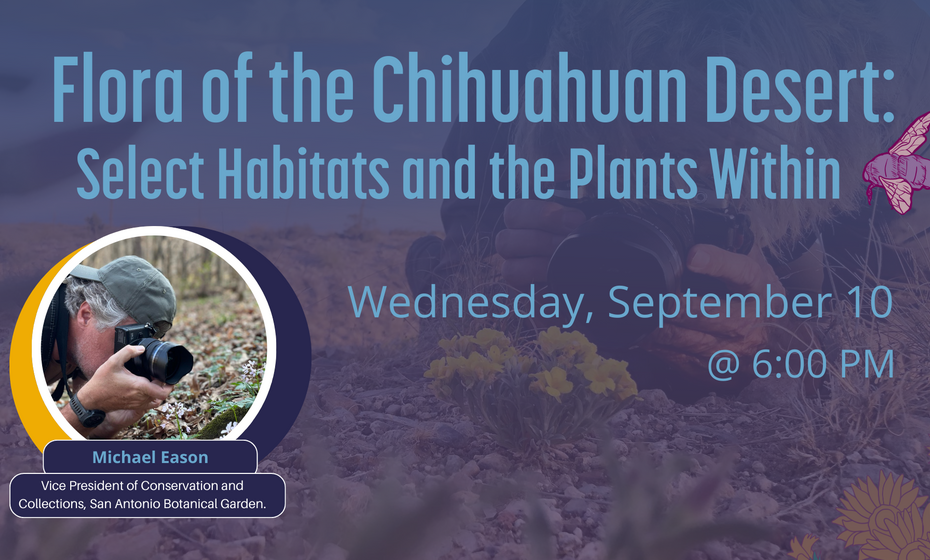 Flora of the Chihuahuan Desert:
Select Habitats and the Plants Within

Wednesday, September 10
@ 6:00 PM

Michael Eason

Vice President of Conservation and Collections, San Antonio Botanical Garden.